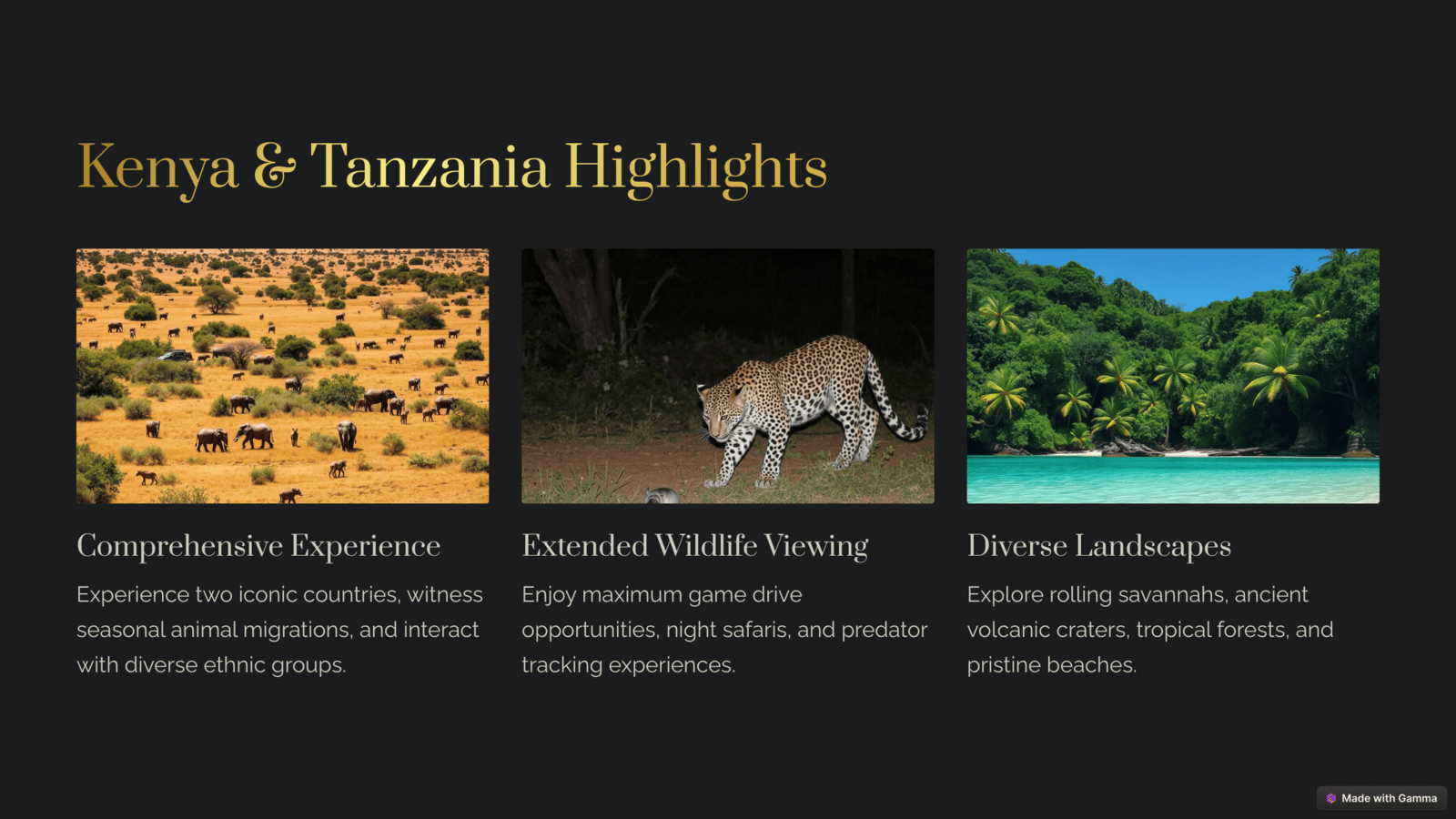 Kenya & Tanzania Highlights

Comprehensive Experience

Experience two iconic countries, witness seasonal animal migrations, and interact with diverse ethnic groups.

Extended Wildlife Viewing

Enjoy maximum game drive opportunities, night safaris, and predator tracking experiences.

Diverse Landscapes

Explore rolling savannahs, ancient volcanic craters, tropical forests, and pristine beaches.

Made with Gamma